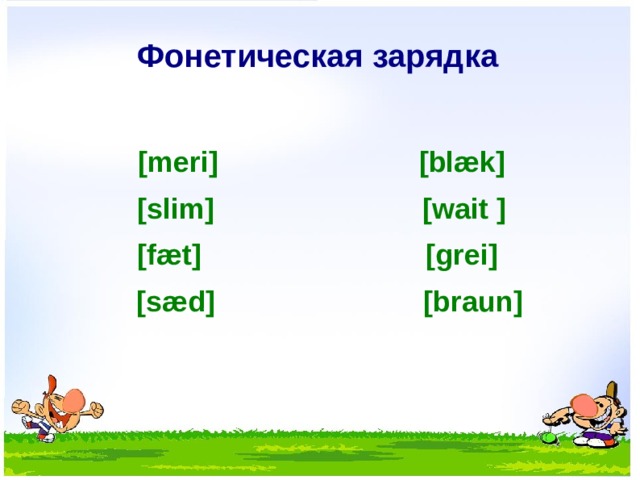 Фонетическая зарядка

[meri]
[slim]
[fæt]
[sæd]

[blæk]
[wait ]
[grei]
[braun]